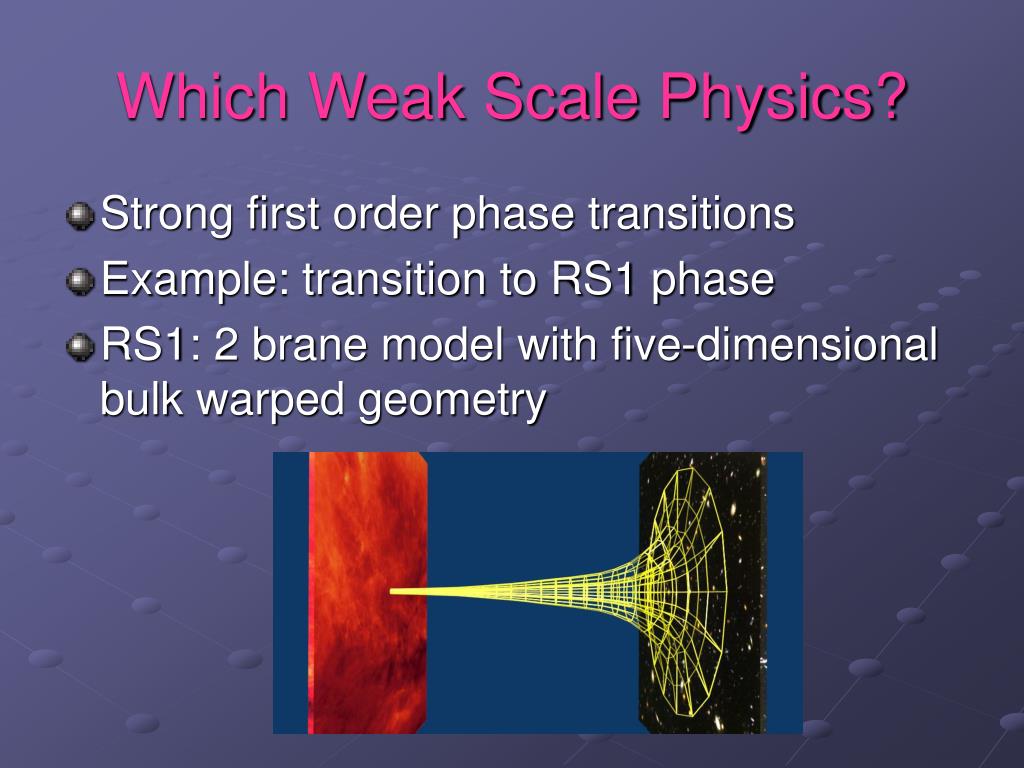 Which Weak Scale Physics?

Strong first order phase transitions

Example: transition to RS1 phase

RS1: 2 brane model with five-dimensional bulk warped geometry